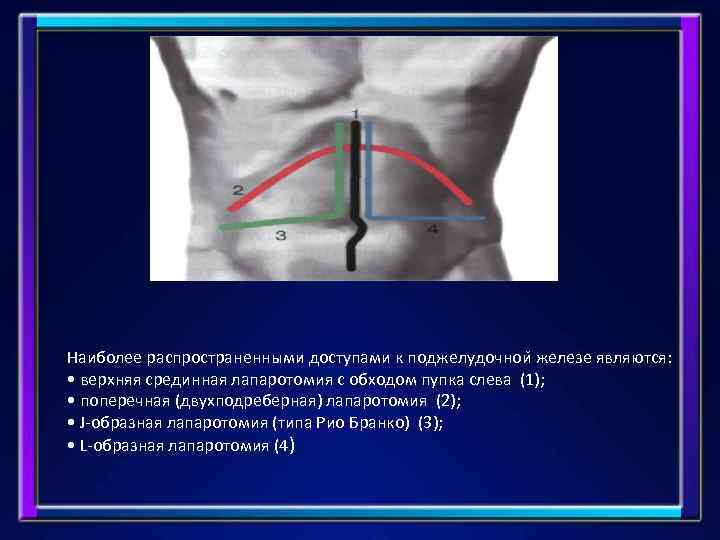 1
2
3
4

Наиболее распространенными доступами к поджелудочной железе являются:
• верхняя срединная лапаротомия с обходом пупка слева (1);
• поперечная (двухподреберная) лапаротомия (2);
• J-образная лапаротомия (типа Рио Бранко) (3);
• L-образная лапаротомия (4)